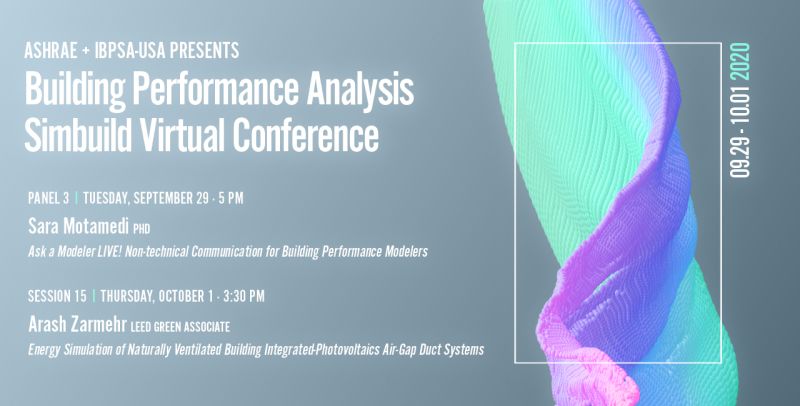 ASHRAE + IBPSA-USA PRESENTS
Building Performance Analysis Simbuild Virtual Conference

PANEL 3 | TUESDAY, SEPTEMBER 29 · 5 PM
Sara Motamedi PHD
Ask a Modeler LIVE! Non-technical Communication for Building Performance Modelers

SESSION 15 | THURSDAY, OCTOBER 1 · 3:30 PM
Arash Zarmehr LEED GREEN ASSOCIATE
Energy Simulation of Naturally Ventilated Building Integrated-Photovoltaics Air-Gap Duct Systems

09.29 - 10.01 2020